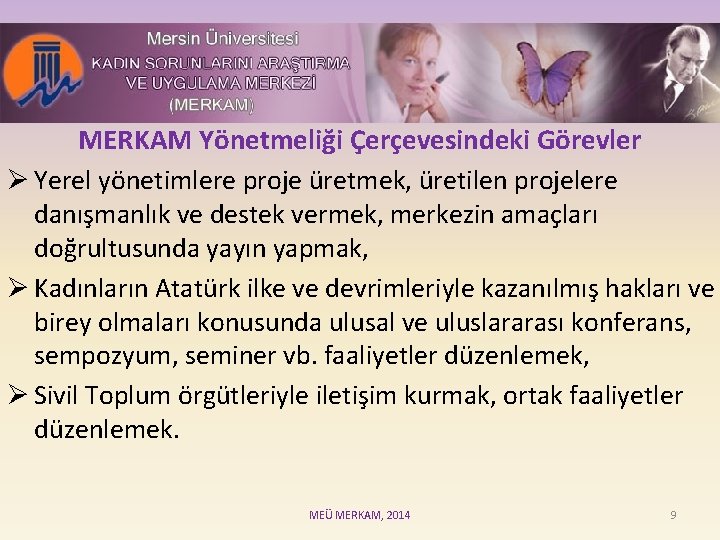 Mersin Üniversitesi
KADIN SORUNLARINI ARAŞTIRMA VE UYGULAMA MERKEZİ
(MERKAM)

MERKAM Yönetmeliği Çerçevesindeki Görevler

➢ Yerel yönetimlere proje üretmek, üretilen projelere danışmanlık ve destek vermek, merkezin amaçları doğrultusunda yayın yapmak,

➢ Kadınların Atatürk ilke ve devrimleriyle kazanılmış hakları ve birey olmaları konusunda ulusal ve uluslararası konferans, sempozyum, seminer vb. faaliyetler düzenlemek,

➢ Sivil Toplum örgütleriyle iletişim kurmak, ortak faaliyetler düzenlemek.

MEÜ MERKAM, 2014

9